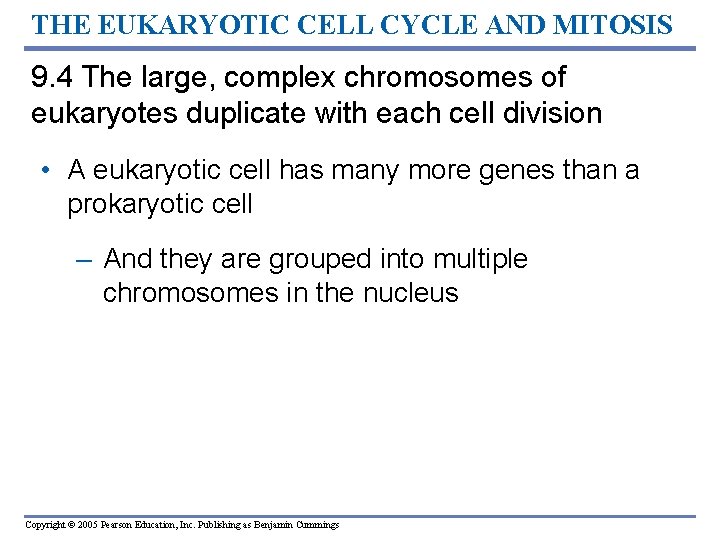 THE EUKARYOTIC CELL CYCLE AND MITOSIS

9.4 The large, complex chromosomes of eukaryotes duplicate with each cell division

• A eukaryotic cell has many more genes than a prokaryotic cell

– And they are grouped into multiple chromosomes in the nucleus

Copyright © 2005 Pearson Education, Inc. Publishing as Benjamin Cummings